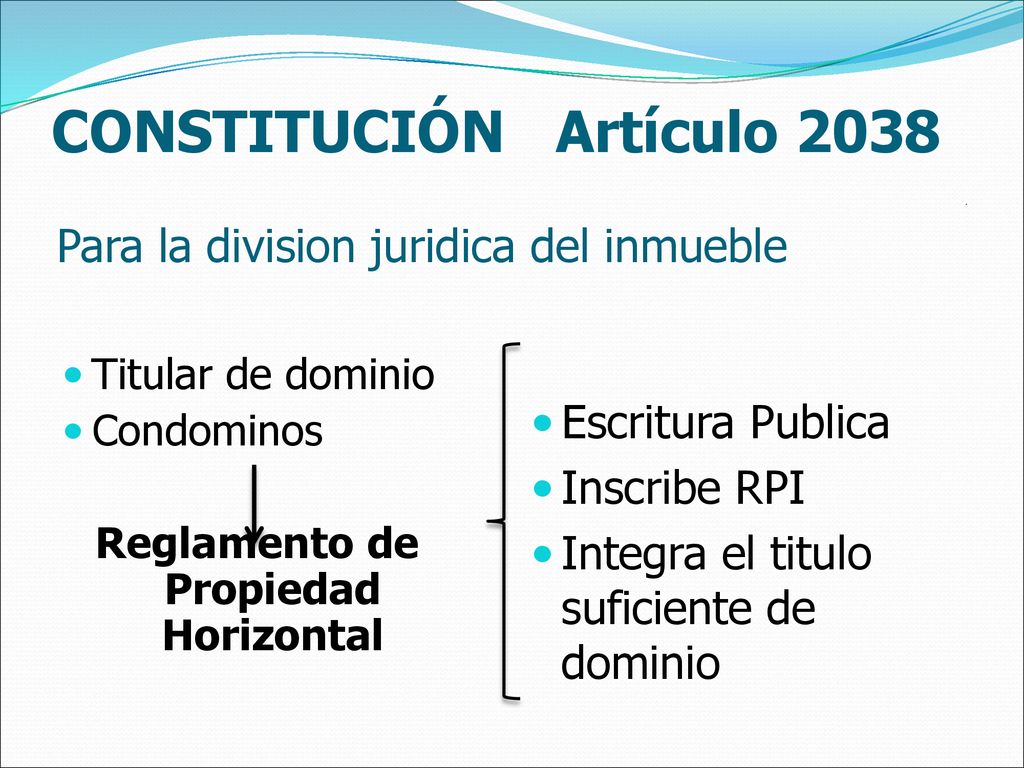 CONSTITUCIÓN Artículo 2038

Para la division juridica del inmueble

- Titular de dominio
- Condominos

Reglamento de Propiedad Horizontal

- Escritura Publica
- Inscribe RPI
- Integra el titulo suficiente de dominio